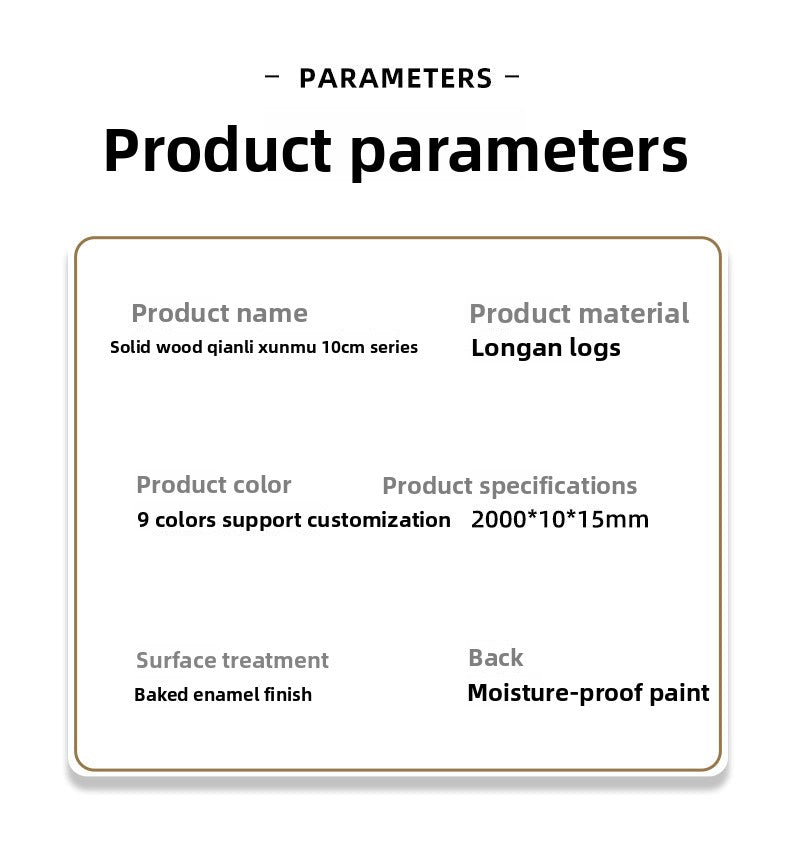 – PARAMETERS –

Product parameters

Product name
Solid wood qianli xunmu 10cm series

Product material
Longan logs

Product color
9 colors support customization

Product specifications
2000*10*15mm

Surface treatment
Baked enamel finish

Back
Moisture-proof paint